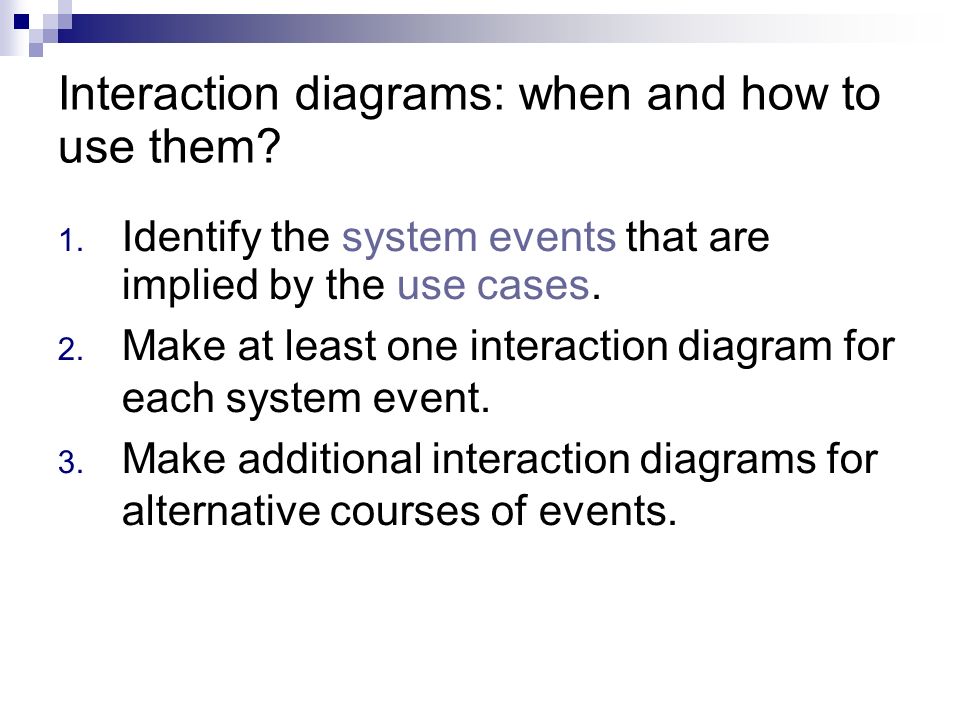 Interaction diagrams: when and how to use them?

1. Identify the system events that are implied by the use cases.
2. Make at least one interaction diagram for each system event.
3. Make additional interaction diagrams for alternative courses of events.